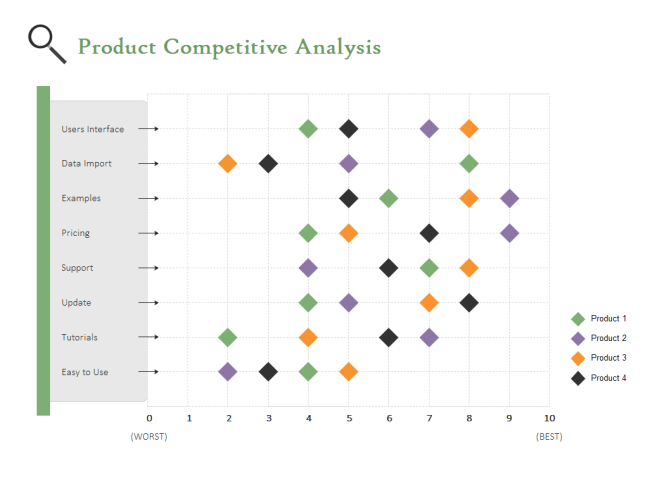 Product Competitive Analysis

Users Interface
Data Import
Examples
Pricing
Support
Update
Tutorials
Easy to Use

0 1 2 3 4 5 6 7 8 9 10
(WORST) (BEST)

Product 1
Product 2
Product 3
Product 4